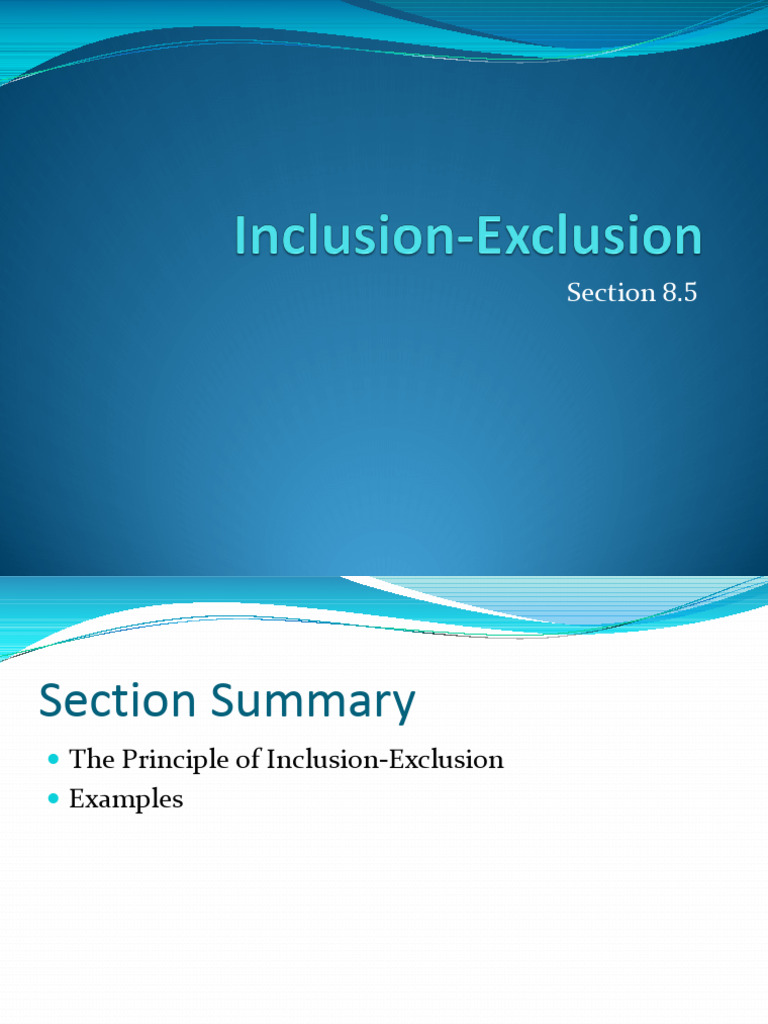 Inclusion-Exclusion

Section 8.5

Section Summary

• The Principle of Inclusion-Exclusion
• Examples